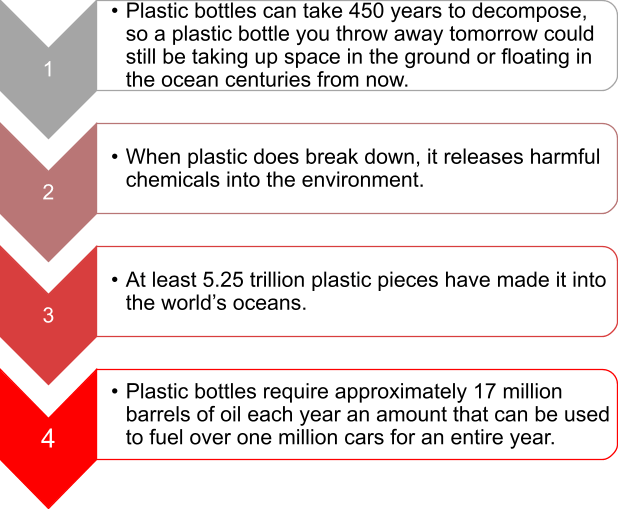 1

• Plastic bottles can take 450 years to decompose, so a plastic bottle you throw away tomorrow could still be taking up space in the ground or floating in the ocean centuries from now.

2

• When plastic does break down, it releases harmful chemicals into the environment.

3

• At least 5.25 trillion plastic pieces have made it into the world's oceans.

4

• Plastic bottles require approximately 17 million barrels of oil each year an amount that can be used to fuel over one million cars for an entire year.